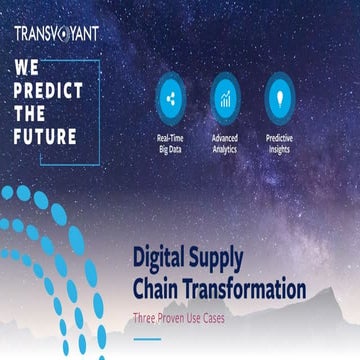 TRANSVOYANT

WE PREDICT THE FUTURE

Real-Time Big Data

Advanced Analytics

Predictive Insights

Digital Supply Chain Transformation

Three Proven Use Cases